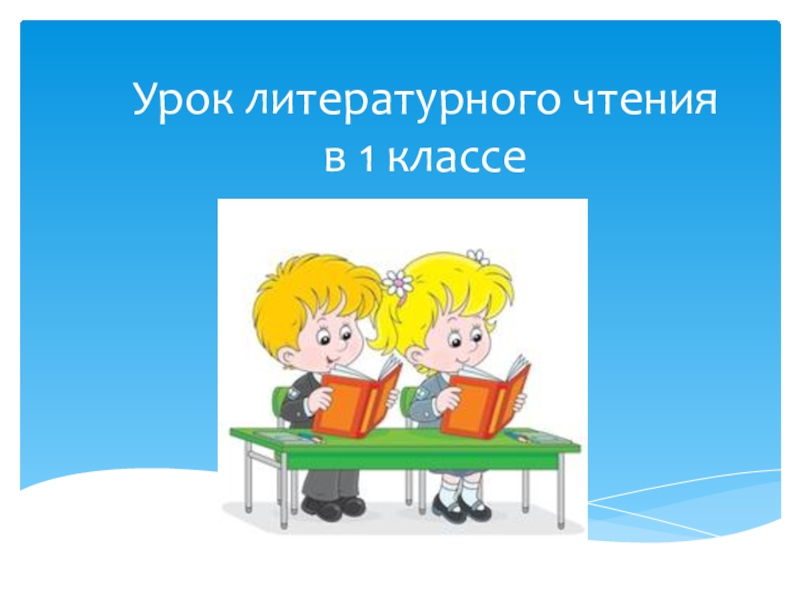 Урок литературного чтения
в 1 классе